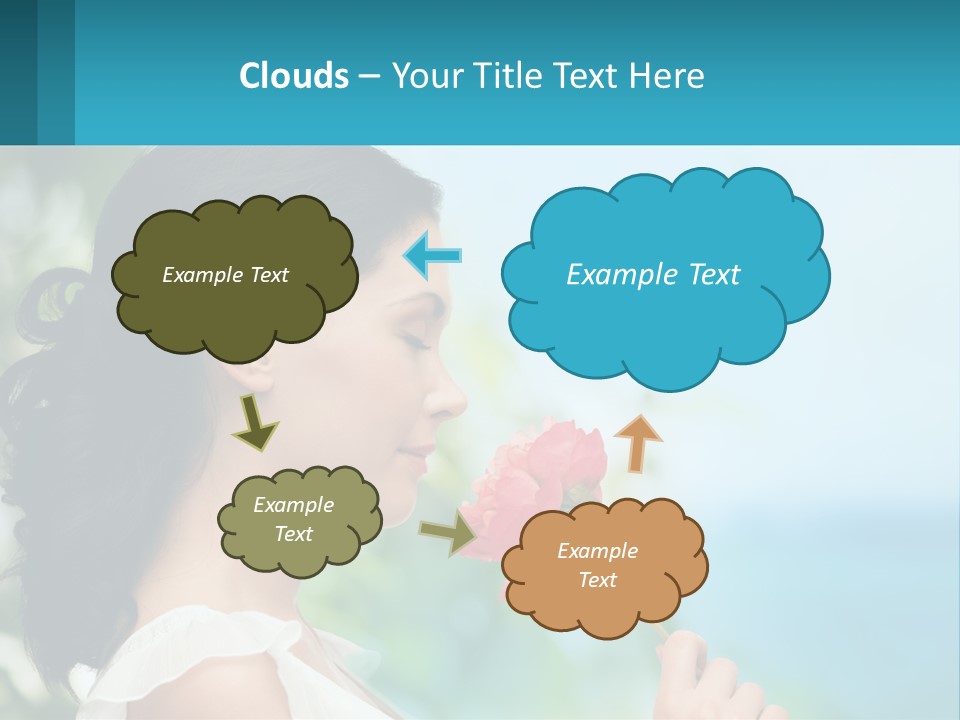 Clouds – Your Title Text Here

Example Text

Example Text

Example Text

Example Text